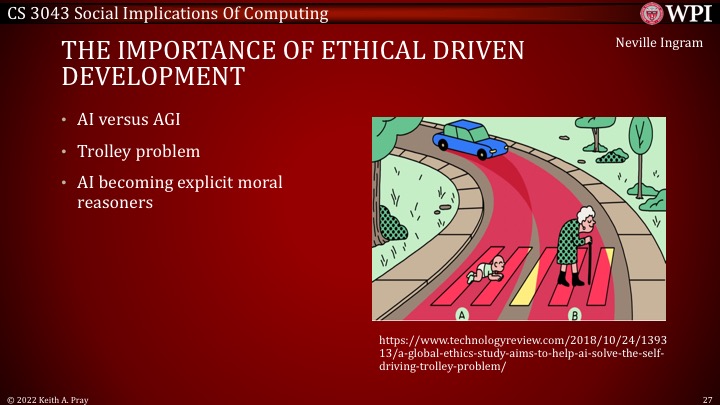 CS 3043 Social Implications Of Computing

WPI

Neville Ingram

THE IMPORTANCE OF ETHICAL DRIVEN DEVELOPMENT

• AI versus AGI
• Trolley problem
• AI becoming explicit moral reasoners

A

B

https://www.technologyreview.com/2018/10/24/139313/a-global-ethics-study-aims-to-help-ai-solve-the-self-driving-trolley-problem/

© 2022 Keith A. Pray

27